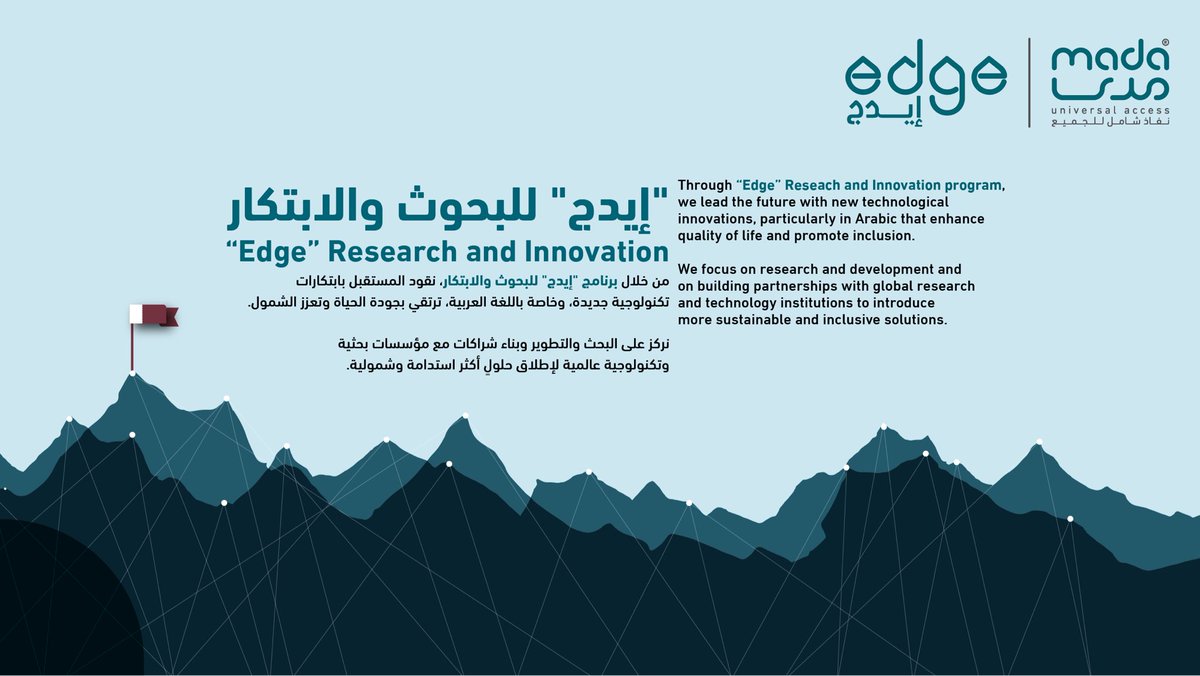 edge
إيدج

mada
مدى
universal access
نفاذ شامل للجميع

"إيدج" للبحوث والابتكار
“Edge” Research and Innovation

من خلال برنامج "إيدج" للبحوث والابتكار، نقود المستقبل بابتكارات تكنولوجية جديدة، وخاصة باللغة العربية، ترتقي بجودة الحياة وتعزز الشمول.

نركز على البحث والتطوير وبناء شراكات مع مؤسسات بحثية وتكنولوجية عالمية لإطلاق حلولٍ أكثر استدامة وشمولية.

Through “Edge” Reseach and Innovation program, we lead the future with new technological innovations, particularly in Arabic that enhance quality of life and promote inclusion.

We focus on research and development and on building partnerships with global research and technology institutions to introduce more sustainable and inclusive solutions.